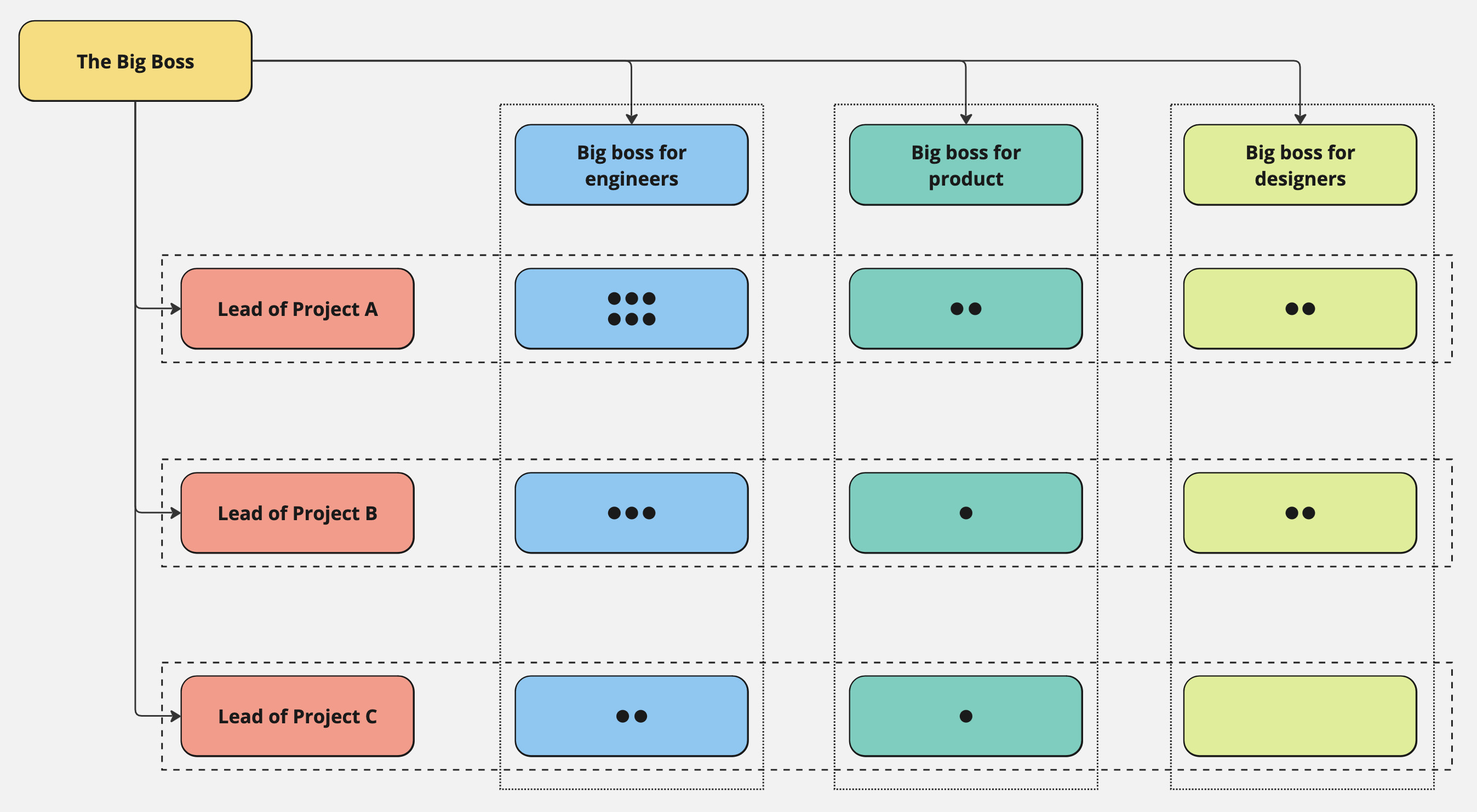 The Big Boss

Big boss for engineers

Big boss for product

Big boss for designers

Lead of Project A

Lead of Project B

Lead of Project C